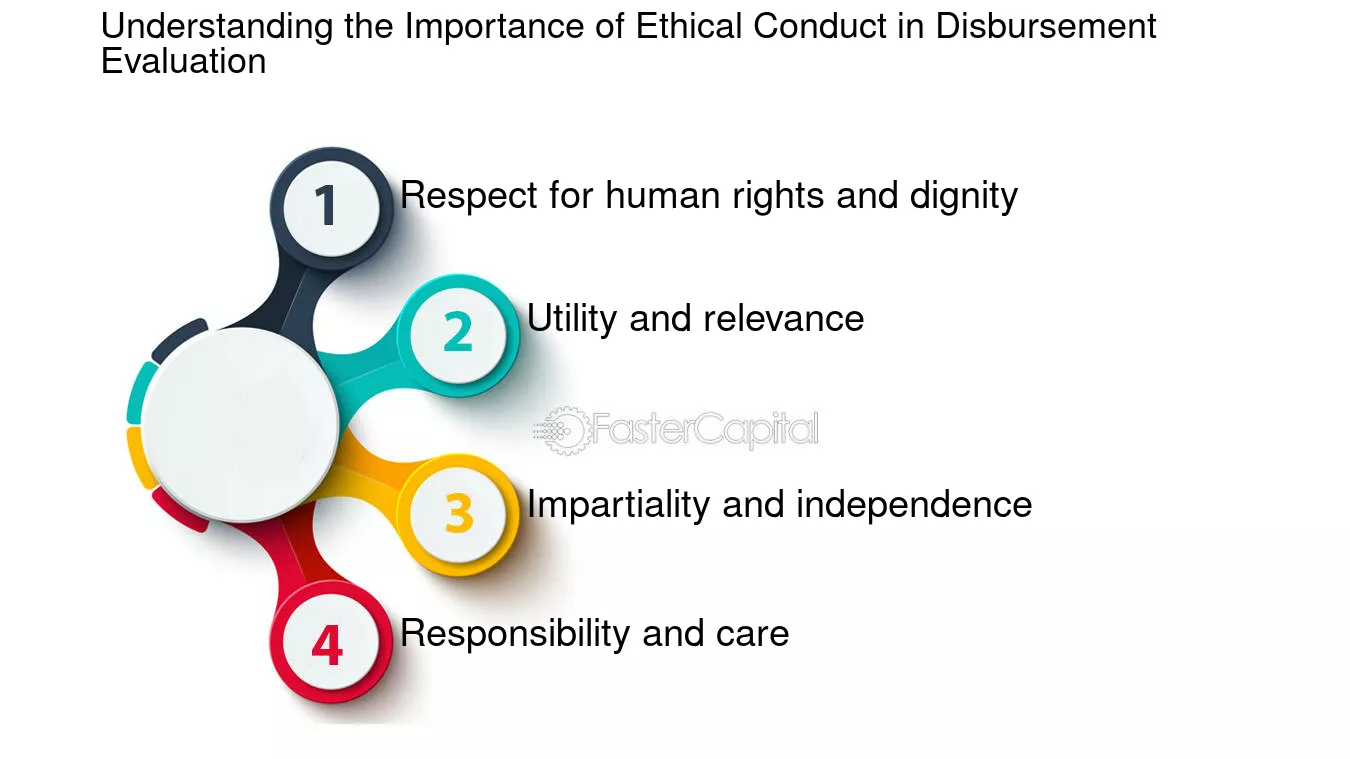 Understanding the Importance of Ethical Conduct in Disbursement Evaluation

1 Respect for human rights and dignity

2 Utility and relevance

FasterCapital

3 Impartiality and independence

4 Responsibility and care